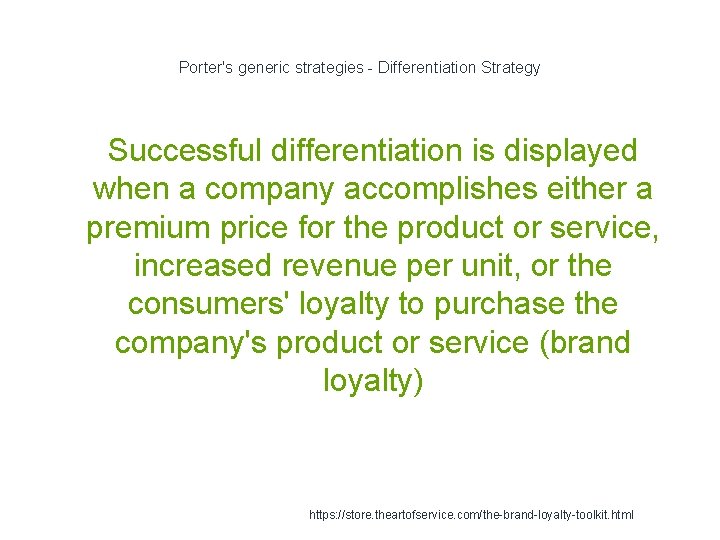 Porter's generic strategies - Differentiation Strategy

Successful differentiation is displayed when a company accomplishes either a premium price for the product or service, increased revenue per unit, or the consumers' loyalty to purchase the company's product or service (brand loyalty)

https://store.theartofservice.com/the-brand-loyalty-toolkit.html